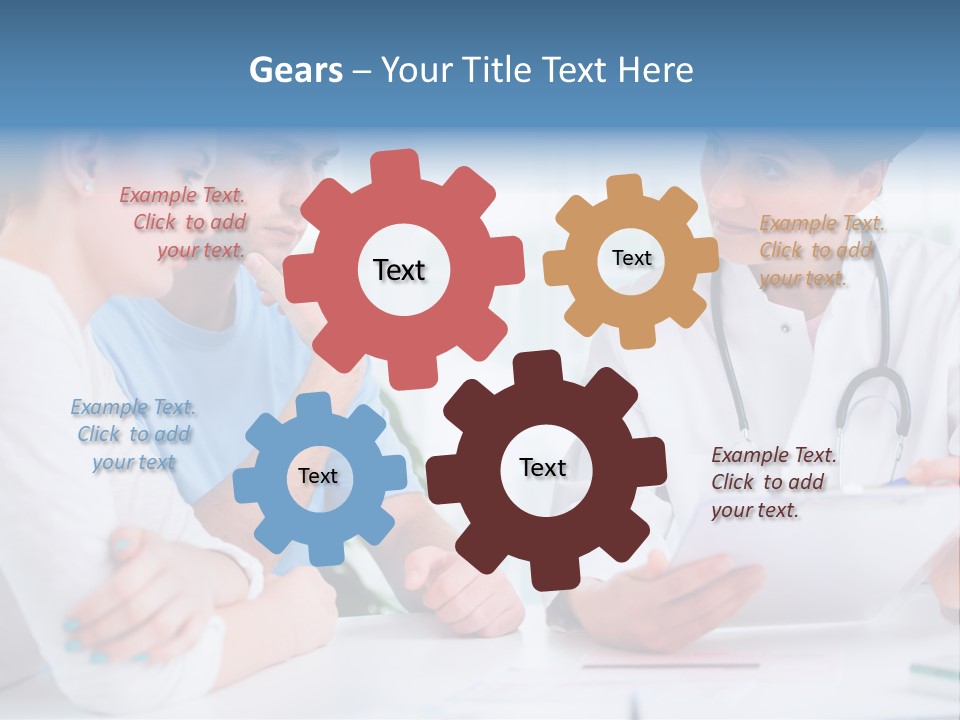 Gears – Your Title Text Here

Example Text. Click to add your text.

Text

Text

Example Text. Click to add your text.

Example Text. Click to add your text

Text

Text

Example Text. Click to add your text.